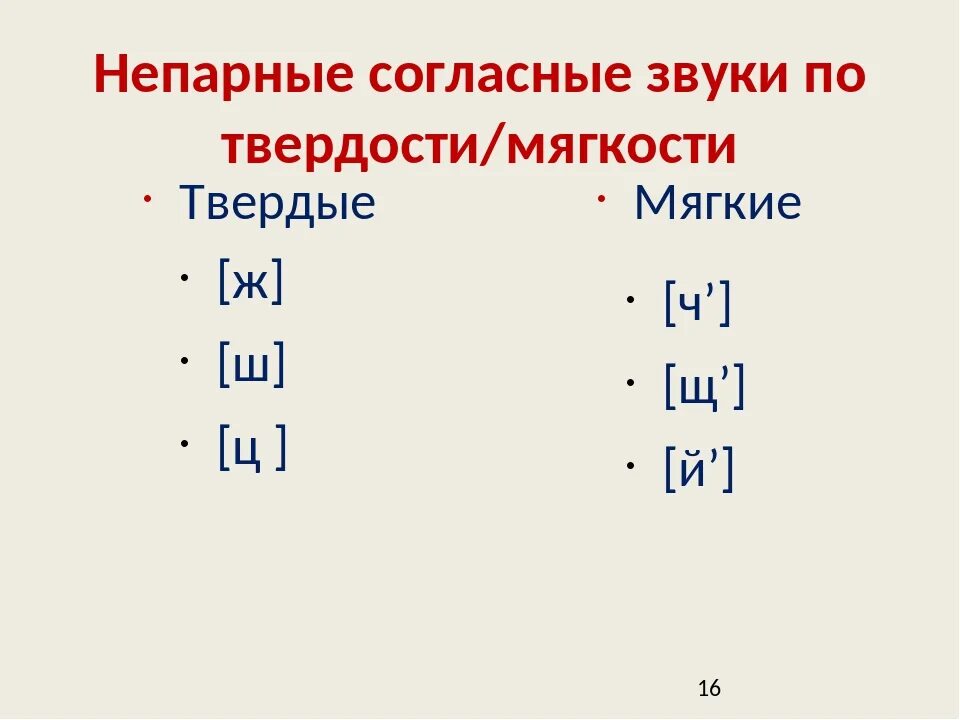 Непарные согласные звуки по твердости/мягкости

Твердые

[ж]

[ш]

[ц ]

Мягкие

[ч’]

[щ’]

[й’]

16